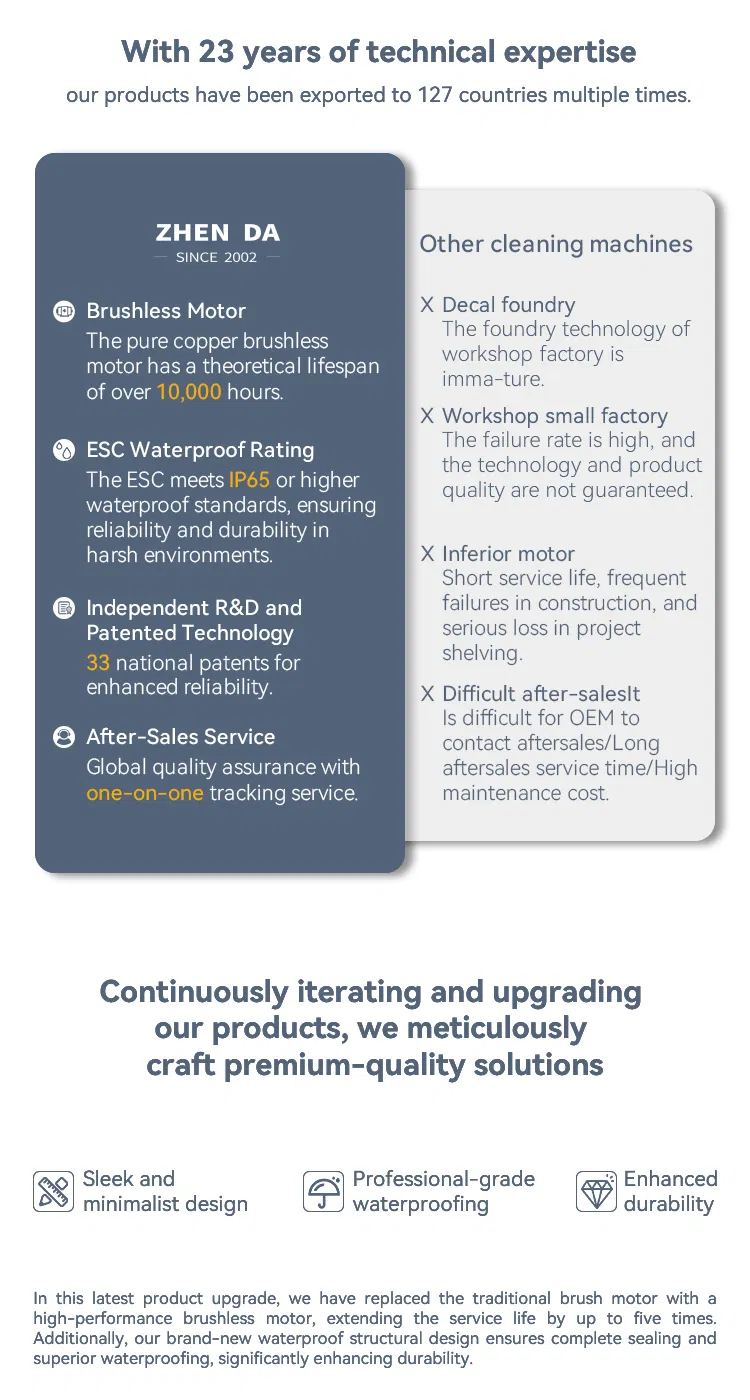 With 23 years of technical expertise

our products have been exported to 127 countries multiple times.

ZHEN DA

SINCE 2002

Brushless Motor
The pure copper brushless motor has a theoretical lifespan of over 10,000 hours.

ESC Waterproof Rating
The ESC meets IP65 or higher waterproof standards, ensuring reliability and durability in harsh environments.

Independent R&D and Patented Technology
33 national patents for enhanced reliability.

After-Sales Service
Global quality assurance with one-on-one tracking service.

Other cleaning machines

X Decal foundry
The foundry technology of workshop factory is imma-ture.

X Workshop small factory
The failure rate is high, and the technology and product quality are not guaranteed.

X Inferior motor
Short service life, frequent failures in construction, and serious loss in project shelving.

X Difficult after-salesIt
Is difficult for OEM to contact aftersales/Long aftersales service time/High maintenance cost.

Continuously iterating and upgrading our products, we meticulously craft premium-quality solutions

Sleek and minimalist design

Professional-grade waterproofing

Enhanced durability

In this latest product upgrade, we have replaced the traditional brush motor with a high-performance brushless motor, extending the service life by up to five times. Additionally, our brand-new waterproof structural design ensures complete sealing and superior waterproofing, significantly enhancing durability.